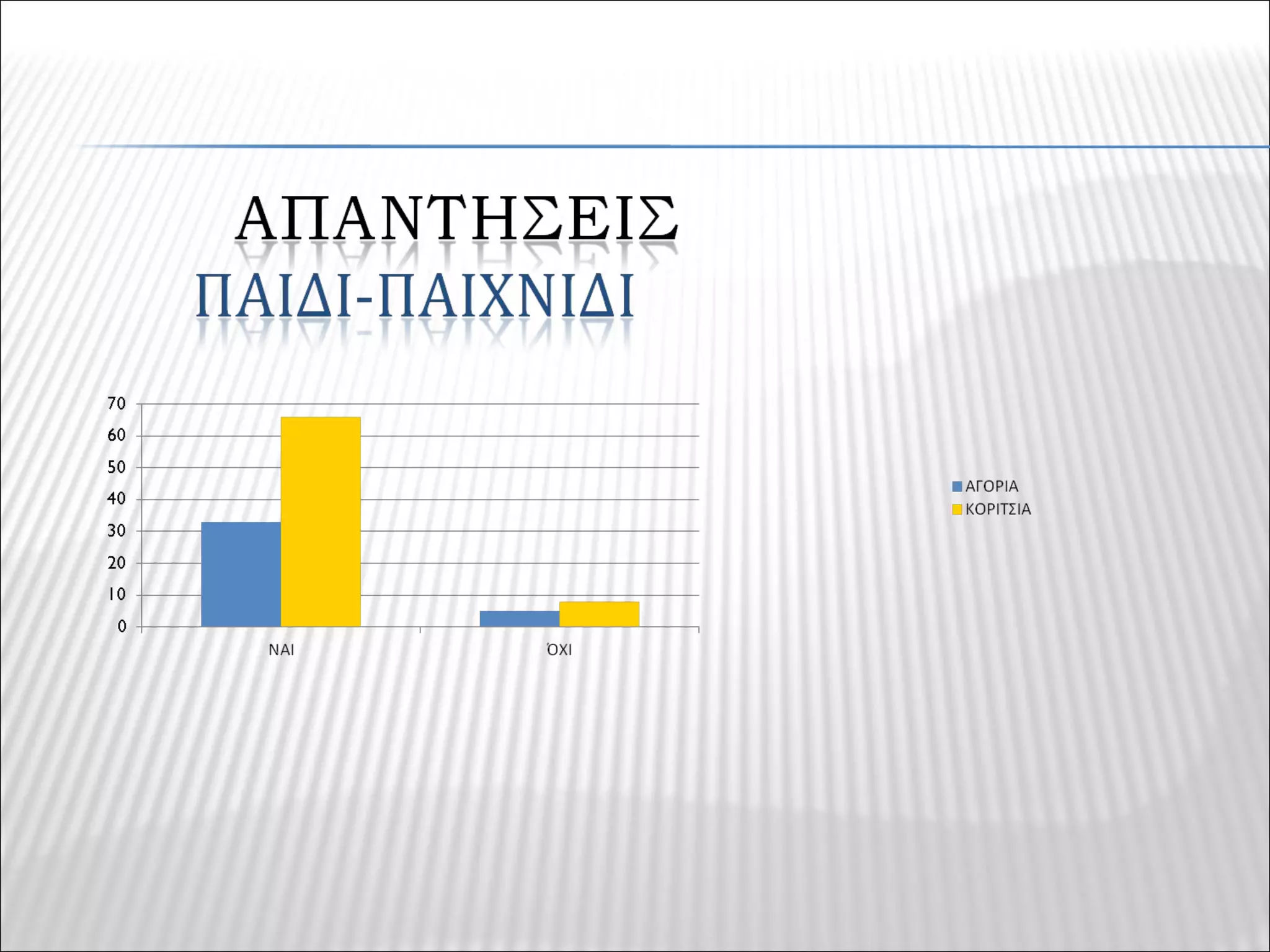 ΑΠΑΝΤΗΣΕΙΣ
ΠΑΙΔΙ-ΠΑΙΧΝΙΔΙ

70
60
50
40
30
20
10
0

ΝΑΙ
ΌΧΙ

ΑΓΟΡΙΑ
ΚΟΡΙΤΣΙΑ